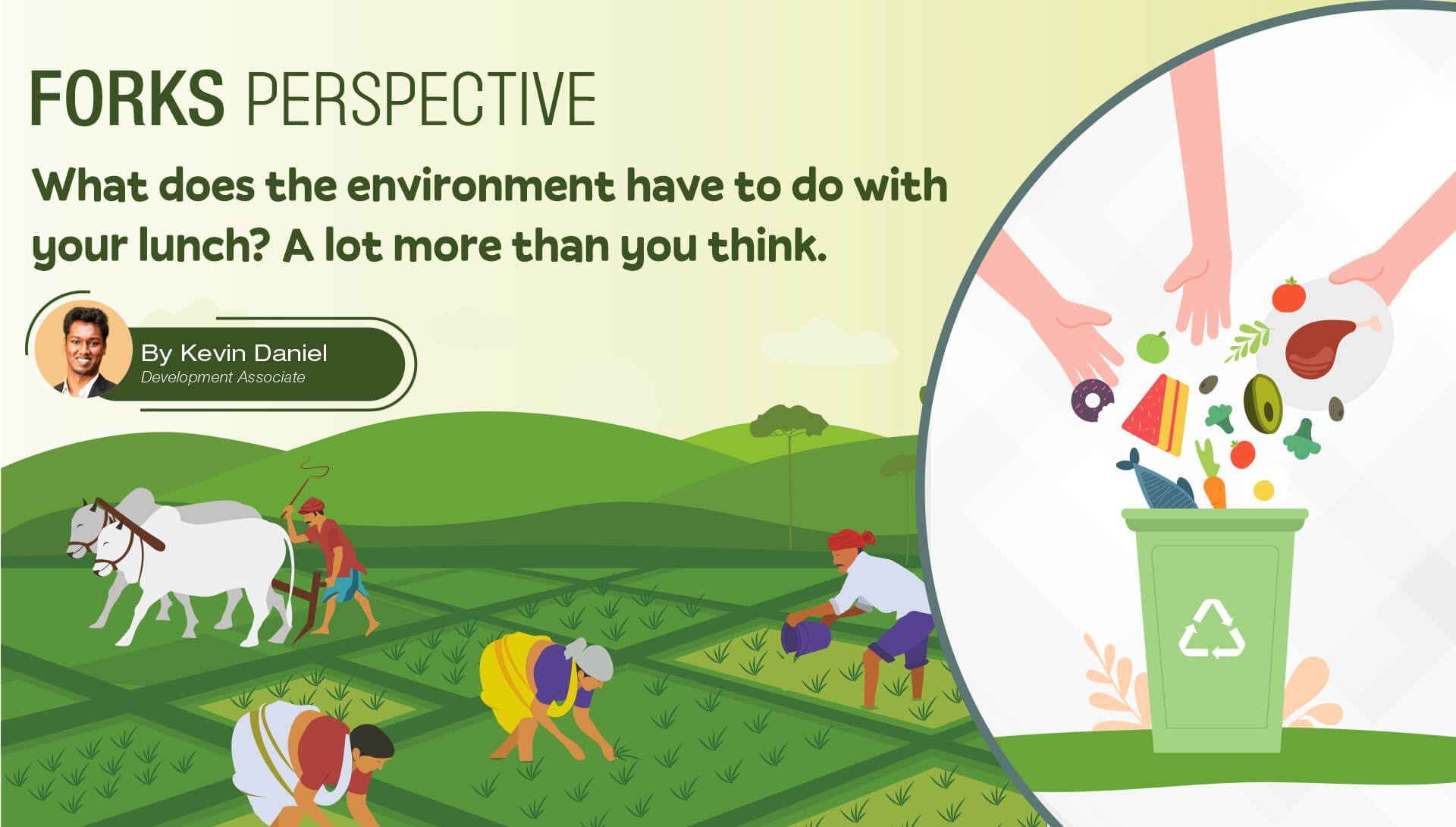 FORKS PERSPECTIVE

What does the environment have to do with your lunch? A lot more than you think.

By Kevin Daniel
Development Associate